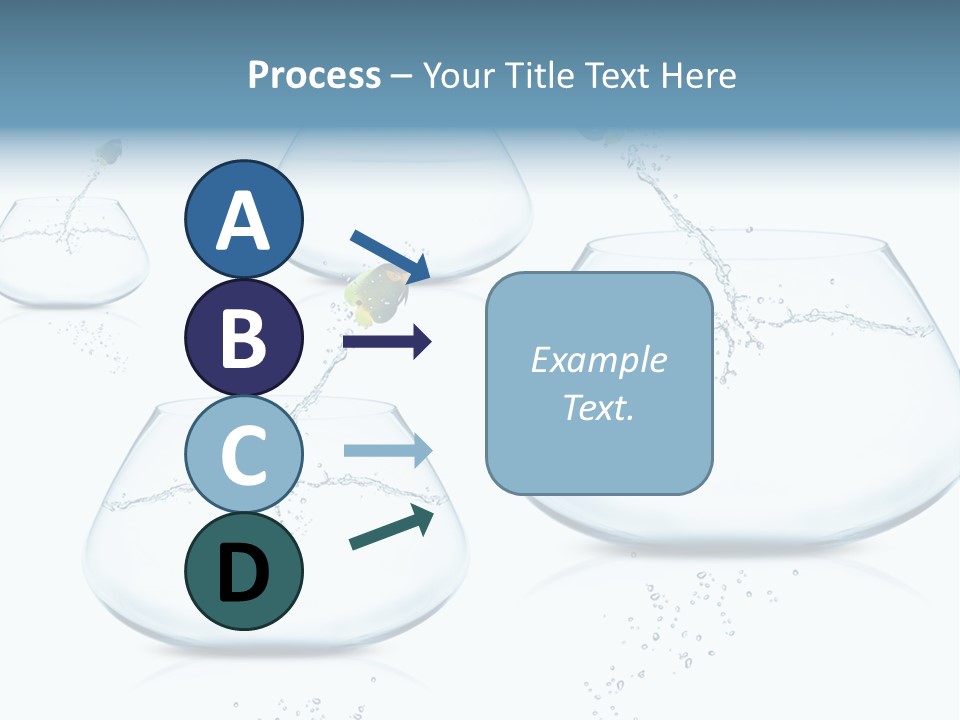 Process – Your Title Text Here

A
B
C
D

Example Text.